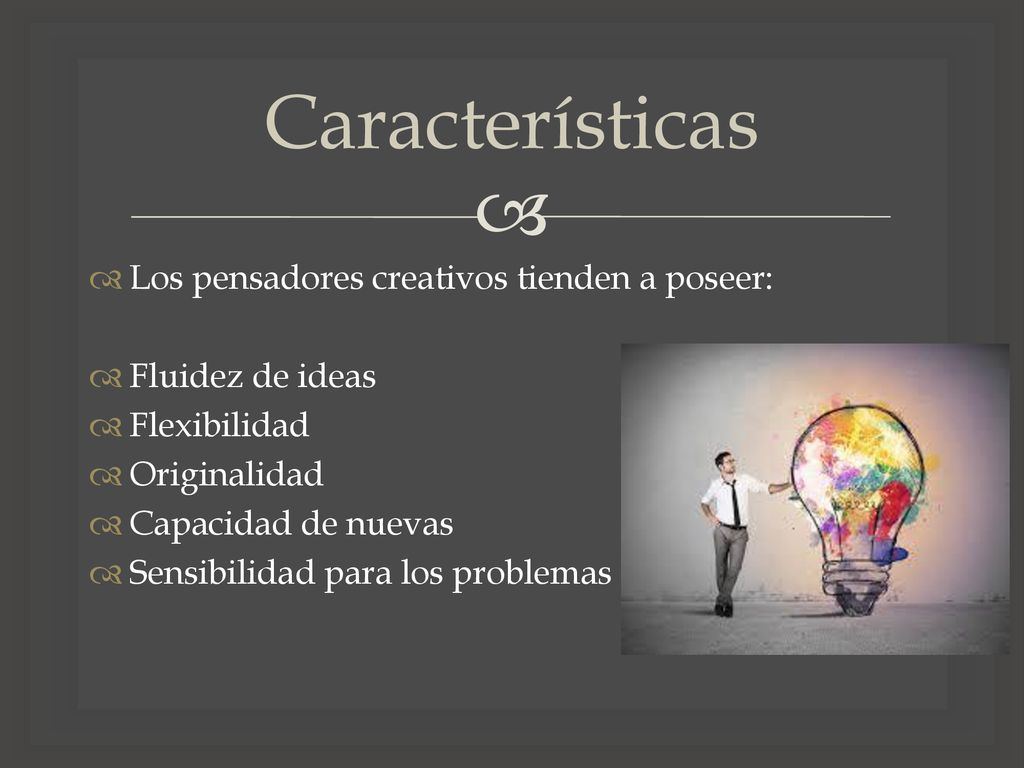 Características

Los pensadores creativos tienden a poseer:

Fluidez de ideas
Flexibilidad
Originalidad
Capacidad de nuevas
Sensibilidad para los problemas